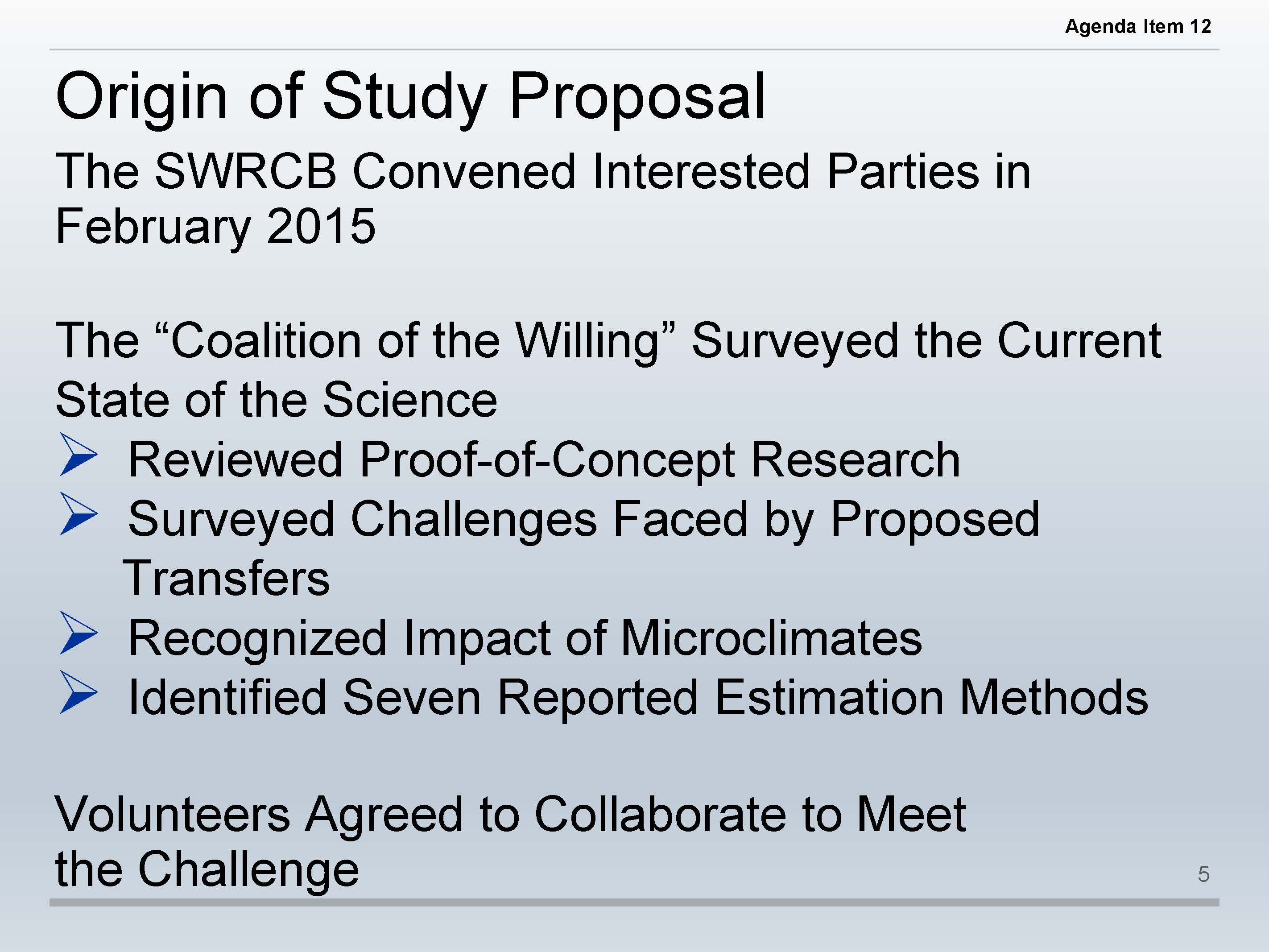 Agenda Item 12

Origin of Study Proposal

The SWRCB Convened Interested Parties in February 2015

The “Coalition of the Willing” Surveyed the Current State of the Science

➢ Reviewed Proof-of-Concept Research
➢ Surveyed Challenges Faced by Proposed Transfers
➢ Recognized Impact of Microclimates
➢ Identified Seven Reported Estimation Methods

Volunteers Agreed to Collaborate to Meet the Challenge

5